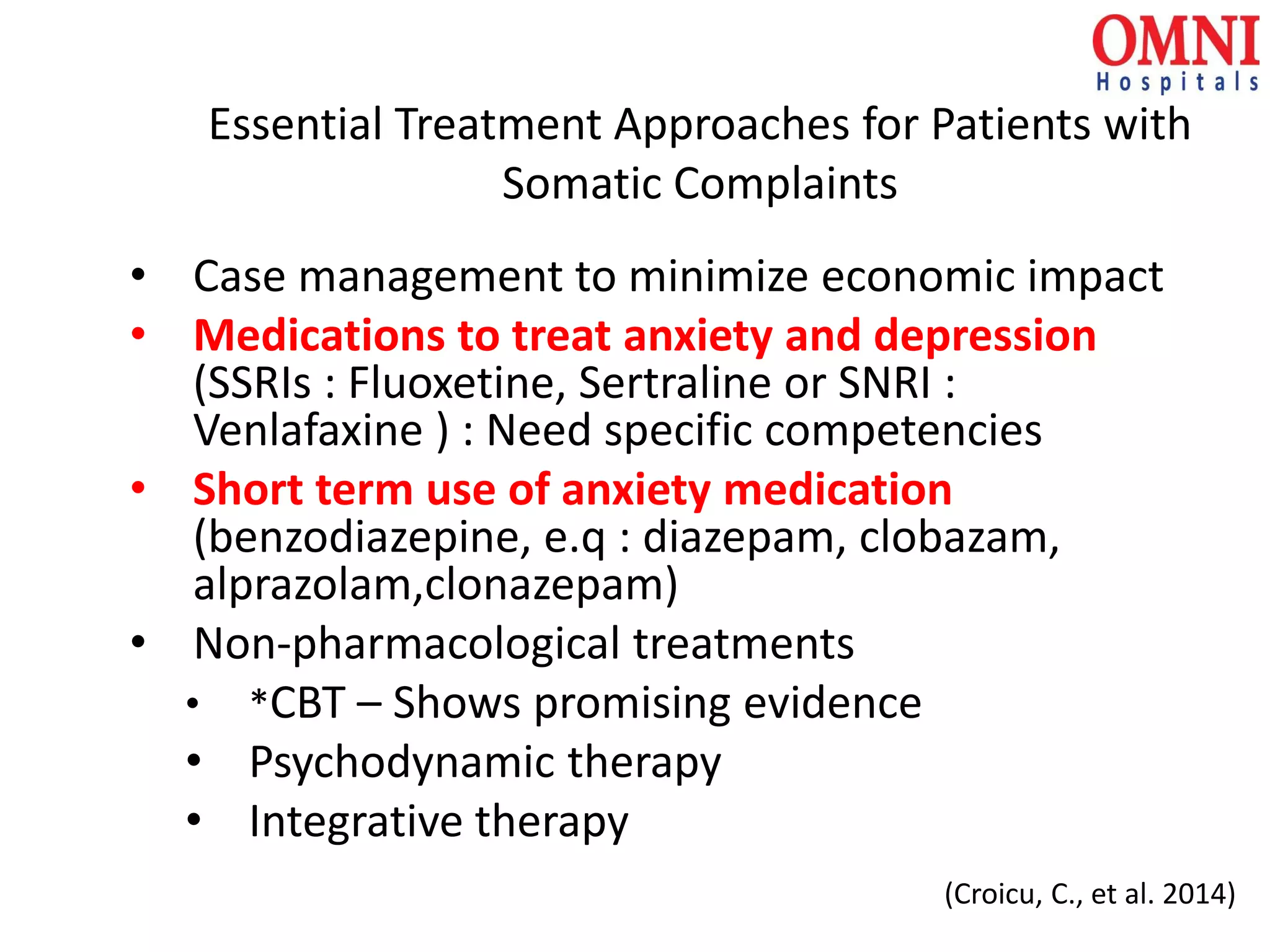 OMNI
Hospitals

Essential Treatment Approaches for Patients with Somatic Complaints

• Case management to minimize economic impact
• Medications to treat anxiety and depression (SSRIs : Fluoxetine, Sertraline or SNRI : Venlafaxine ) : Need specific competencies
• Short term use of anxiety medication (benzodiazepine, e.q : diazepam, clobazam, alprazolam,clonazepam)
• Non-pharmacological treatments
  • *CBT – Shows promising evidence
  • Psychodynamic therapy
  • Integrative therapy

(Croicu, C., et al. 2014)